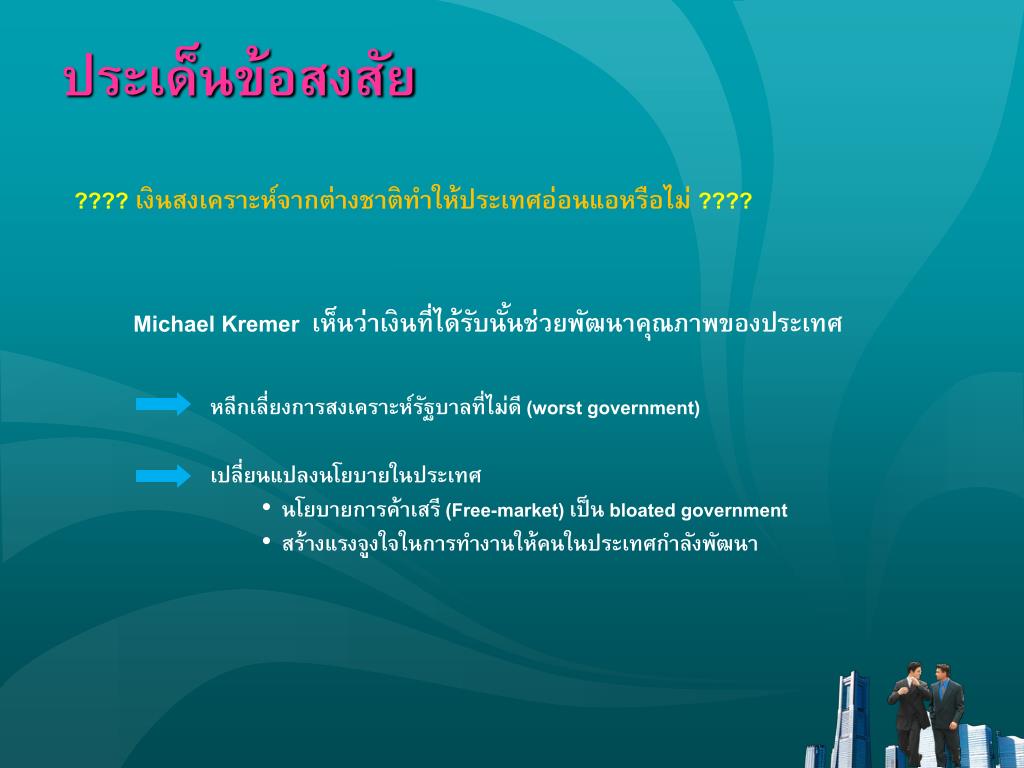 ประเด็นข้อสงสัย

???? เงินสงเคราะห์จากต่างชาติทำให้ประเทศอ่อนแอหรือไม่ ????

Michael Kremer เห็นว่าเงินที่ได้รับนั้นช่วยพัฒนาคุณภาพของประเทศ

หลีกเลี่ยงการสงเคราะห์รัฐบาลที่ไม่ดี (worst government)

เปลี่ยนแปลงนโยบายในประเทศ

• นโยบายการค้าเสรี (Free-market) เป็น bloated government
• สร้างแรงจูงใจในการทำงานให้คนในประเทศกำลังพัฒนา